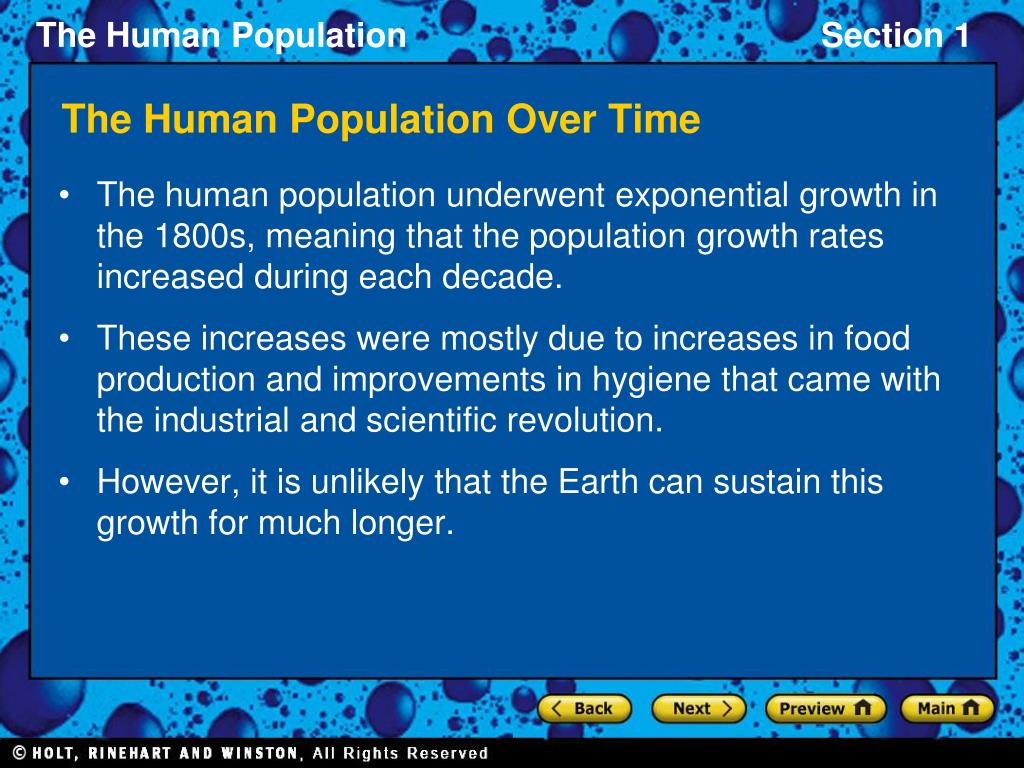 The Human Population

Section 1

The Human Population Over Time

• The human population underwent exponential growth in the 1800s, meaning that the population growth rates increased during each decade.

• These increases were mostly due to increases in food production and improvements in hygiene that came with the industrial and scientific revolution.

• However, it is unlikely that the Earth can sustain this growth for much longer.

Back

Next

Preview

Main

© HOLT, RINEHART AND WINSTON, All Rights Reserved